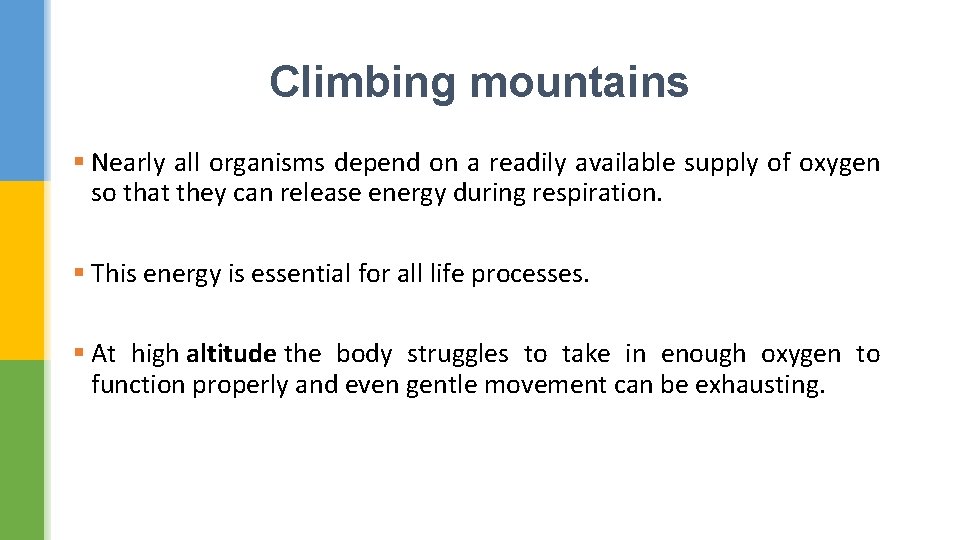 Climbing mountains

▪ Nearly all organisms depend on a readily available supply of oxygen so that they can release energy during respiration.

▪ This energy is essential for all life processes.

▪ At high altitude the body struggles to take in enough oxygen to function properly and even gentle movement can be exhausting.